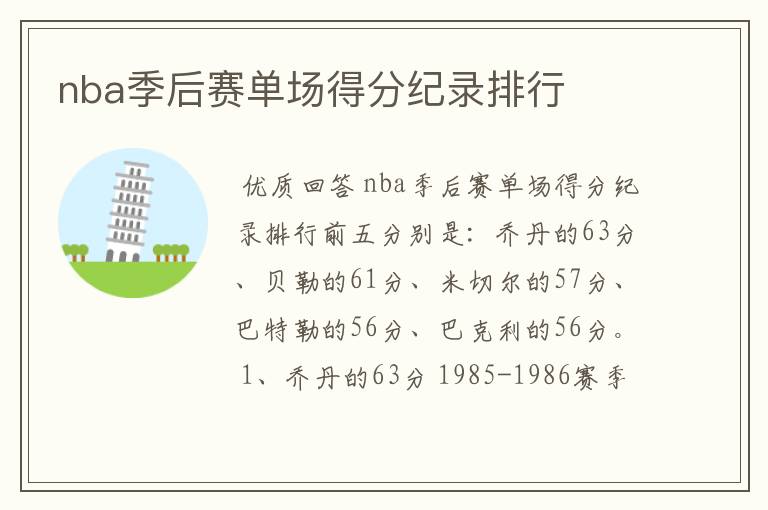 nba季后赛单场得分纪录排行

优质回答 nba季后赛单场得分纪录排行前五分别是：乔丹的63分、贝勒的61分、米切尔的57分、巴特勒的56分、巴克利的56分。1、乔丹的63分 1985-1986赛季